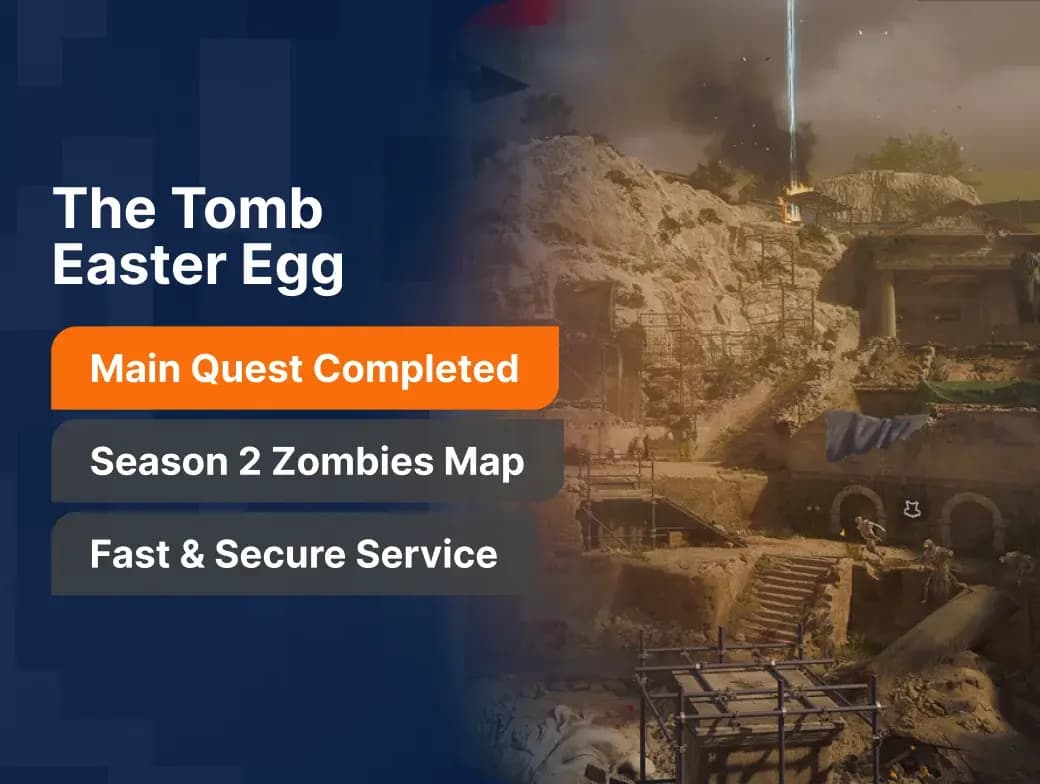 The Tomb Easter Egg

Main Quest Completed

Season 2 Zombies Map

Fast & Secure Service